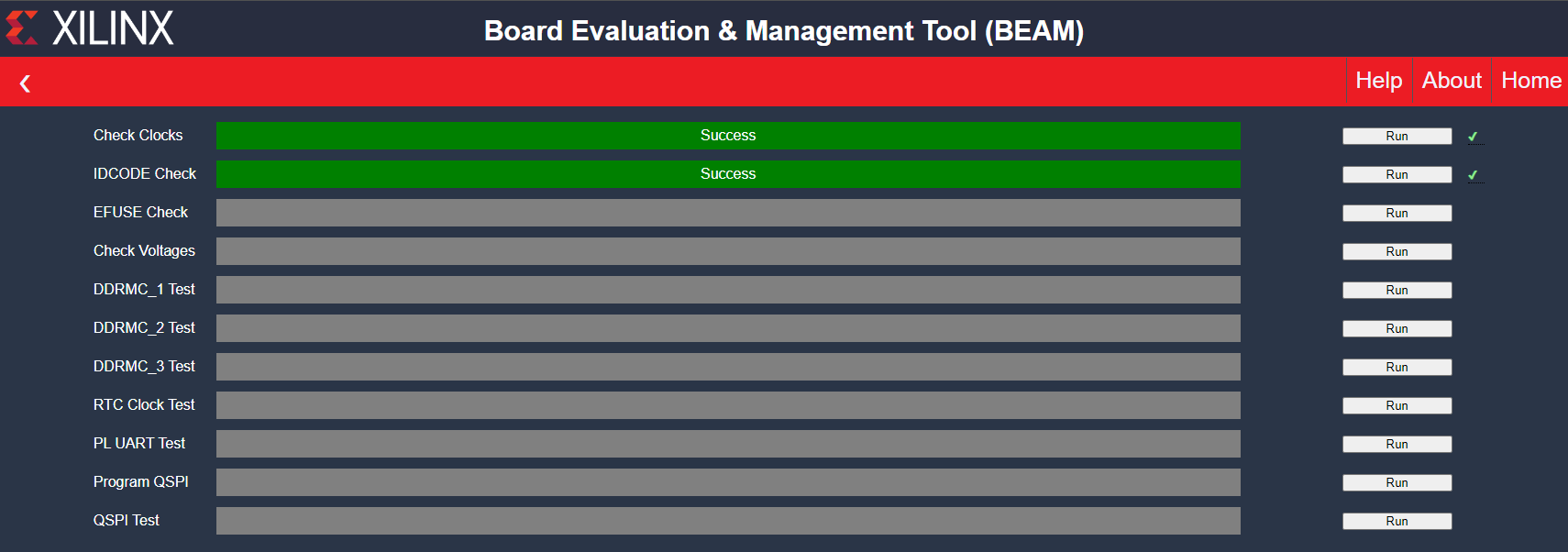 XILINX

Board Evaluation & Management Tool (BEAM)

‹

Help About Home

Check Clocks Success Run ✓

IDCODE Check Success Run ✓

EFUSE Check Run

Check Voltages Run

DDRMC_1 Test Run

DDRMC_2 Test Run

DDRMC_3 Test Run

RTC Clock Test Run

PL UART Test Run

Program QSPI Run

QSPI Test Run